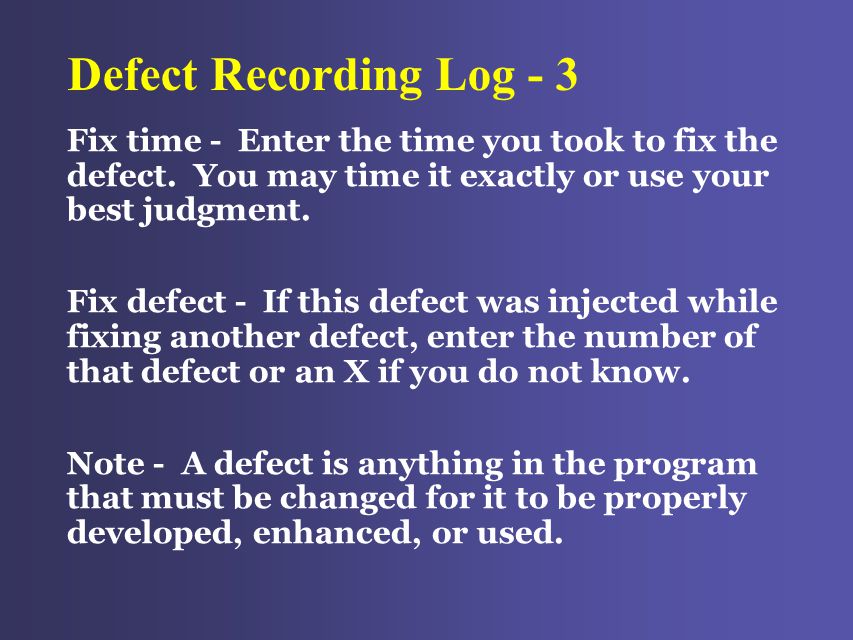 Defect Recording Log - 3

Fix time - Enter the time you took to fix the defect. You may time it exactly or use your best judgment.

Fix defect - If this defect was injected while fixing another defect, enter the number of that defect or an X if you do not know.

Note - A defect is anything in the program that must be changed for it to be properly developed, enhanced, or used.